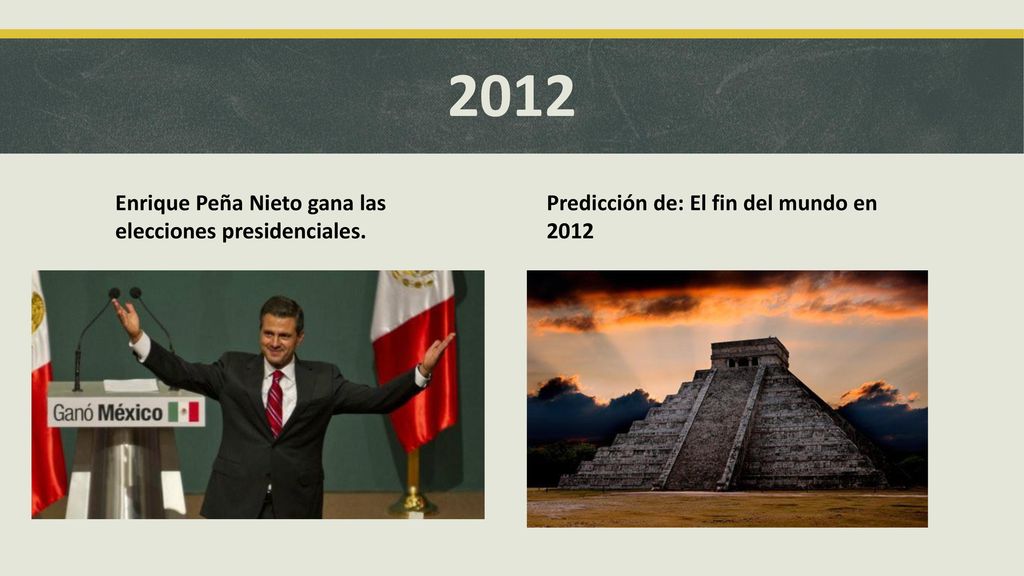 2012

Enrique Peña Nieto gana las elecciones presidenciales.

Ganó México

Predicción de: El fin del mundo en 2012